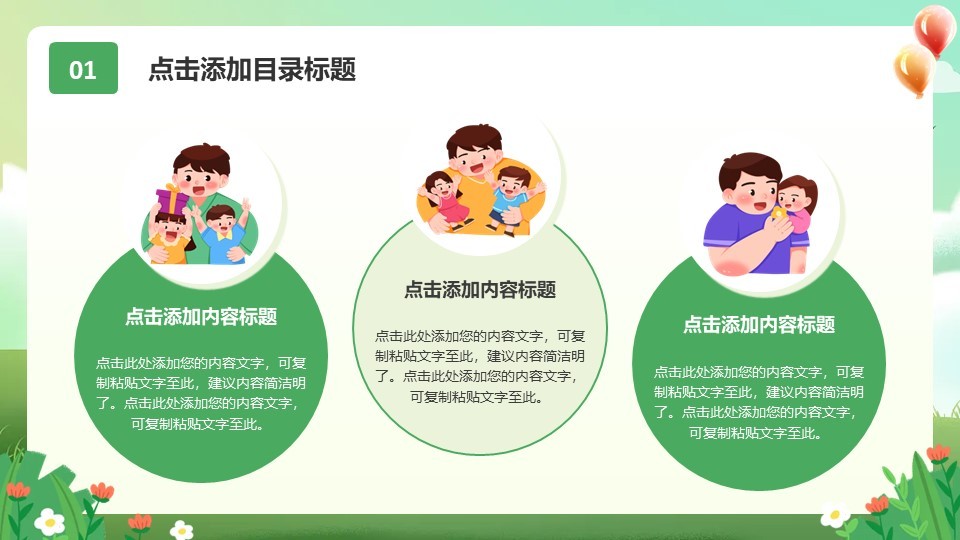 01

点击添加目录标题

点击添加内容标题

点击此处添加您的内容文字，可复制粘贴文字至此，建议内容简洁明了。点击此处添加您的内容文字，可复制粘贴文字至此。

点击添加内容标题

点击此处添加您的内容文字，可复制粘贴文字至此，建议内容简洁明了。点击此处添加您的内容文字，可复制粘贴文字至此。

点击添加内容标题

点击此处添加您的内容文字，可复制粘贴文字至此，建议内容简洁明了。点击此处添加您的内容文字，可复制粘贴文字至此。